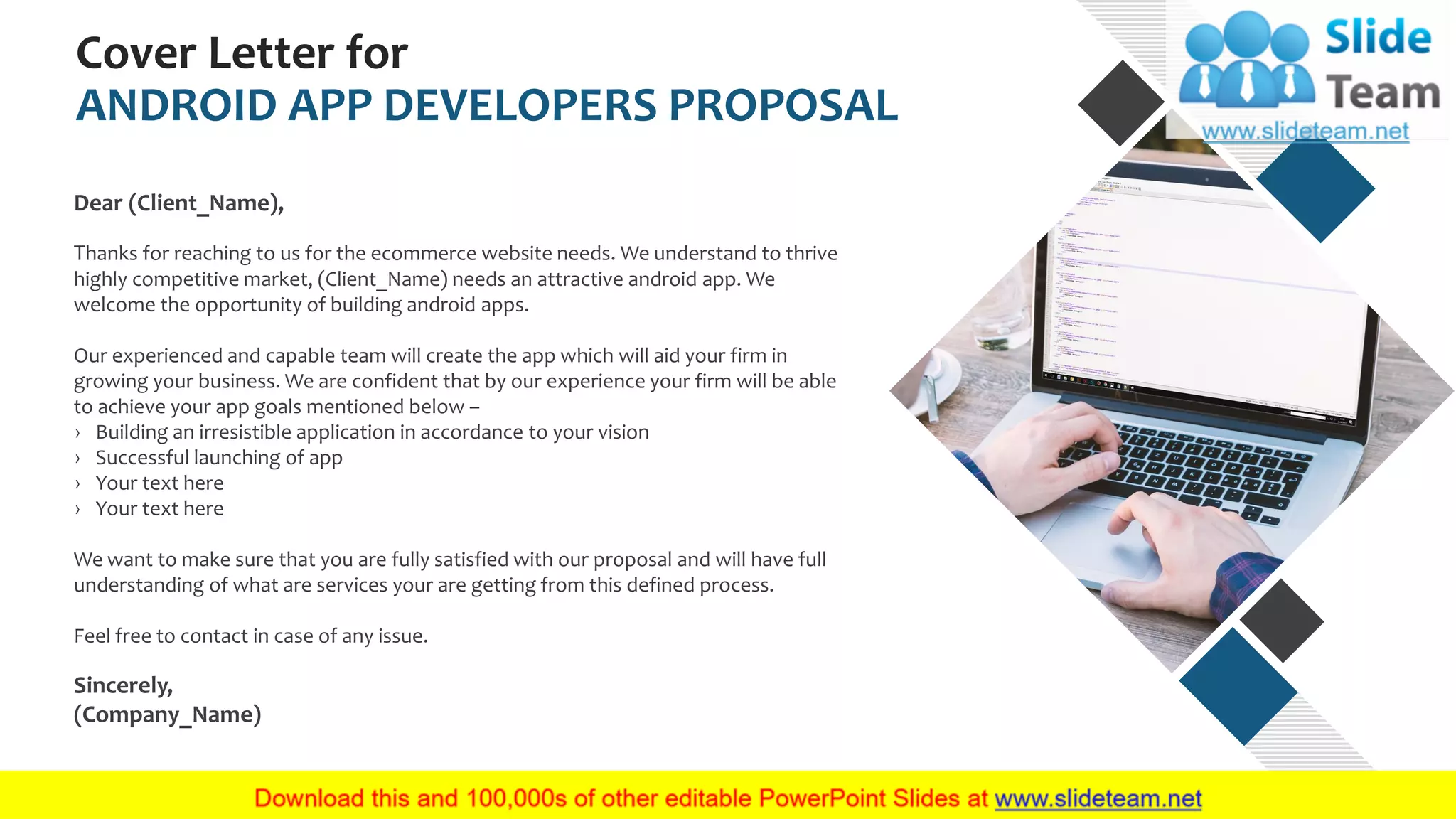 Cover Letter for
ANDROID APP DEVELOPERS PROPOSAL

Slide Team
www.slideteam.net

Dear (Client_Name),

Thanks for reaching to us for the ecommerce website needs. We understand to thrive highly competitive market, (Client_Name) needs an attractive android app. We welcome the opportunity of building android apps.

Our experienced and capable team will create the app which will aid your firm in growing your business. We are confident that by our experience your firm will be able to achieve your app goals mentioned below –
› Building an irresistible application in accordance to your vision
› Successful launching of app
› Your text here
› Your text here

We want to make sure that you are fully satisfied with our proposal and will have full understanding of what are services your are getting from this defined process.

Feel free to contact in case of any issue.

Sincerely,
(Company_Name)

Download this and 100,000s of other editable PowerPoint Slides at www.slideteam.net